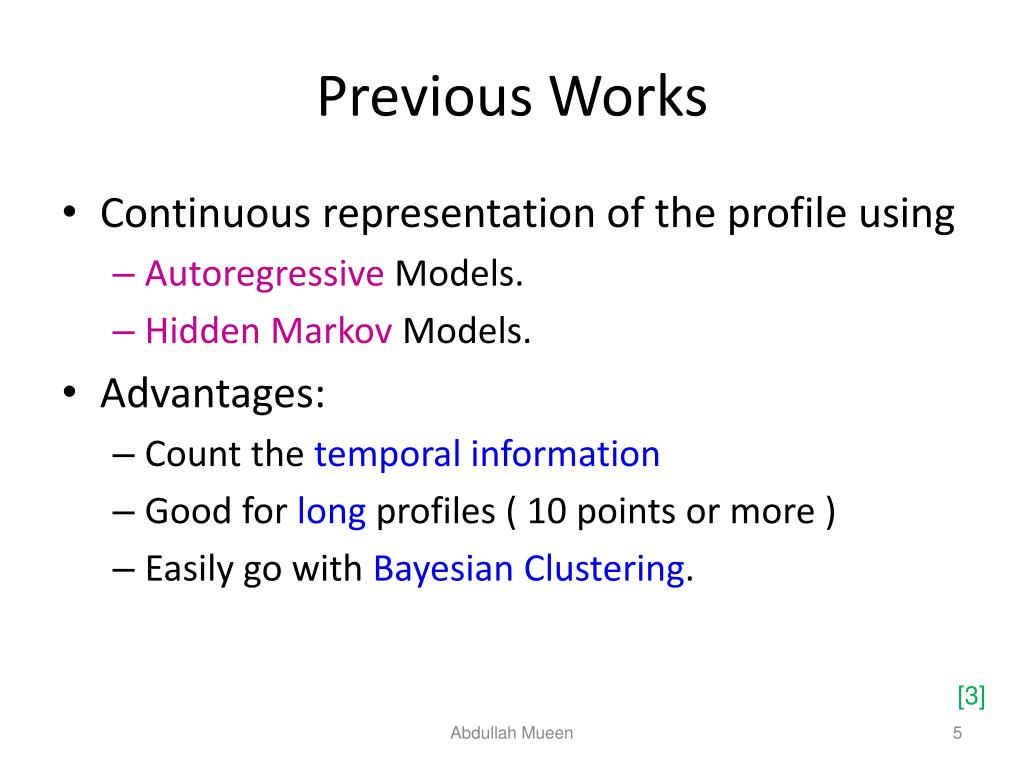 Previous Works

• Continuous representation of the profile using
  – Autoregressive Models.
  – Hidden Markov Models.
• Advantages:
  – Count the temporal information
  – Good for long profiles ( 10 points or more )
  – Easily go with Bayesian Clustering.

[3]

Abdullah Mueen

5